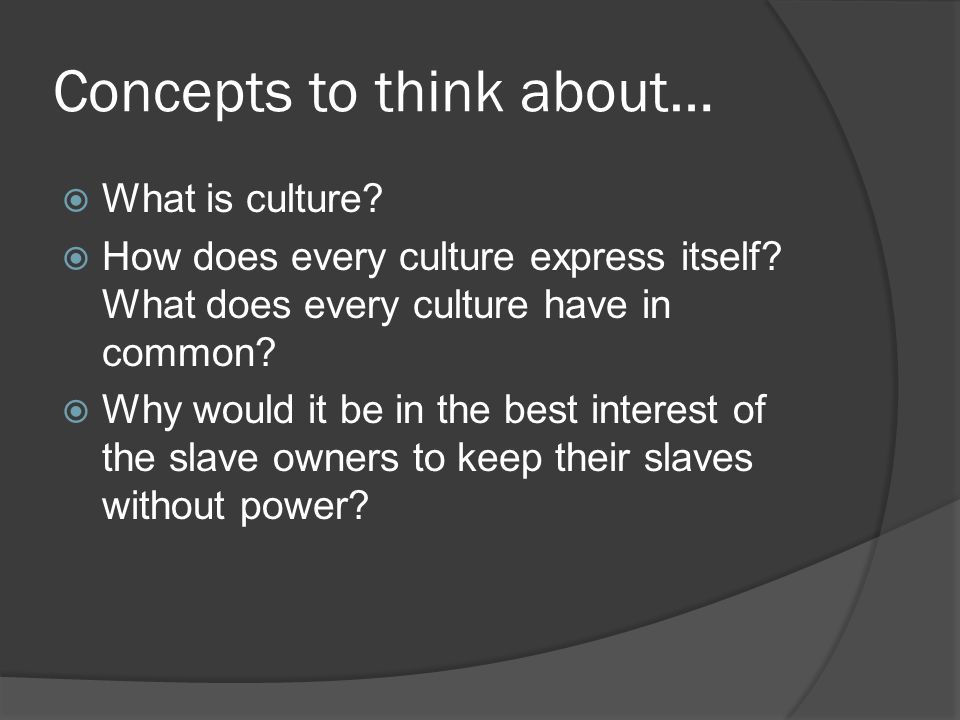 Concepts to think about…

What is culture?

How does every culture express itself? What does every culture have in common?

Why would it be in the best interest of the slave owners to keep their slaves without power?